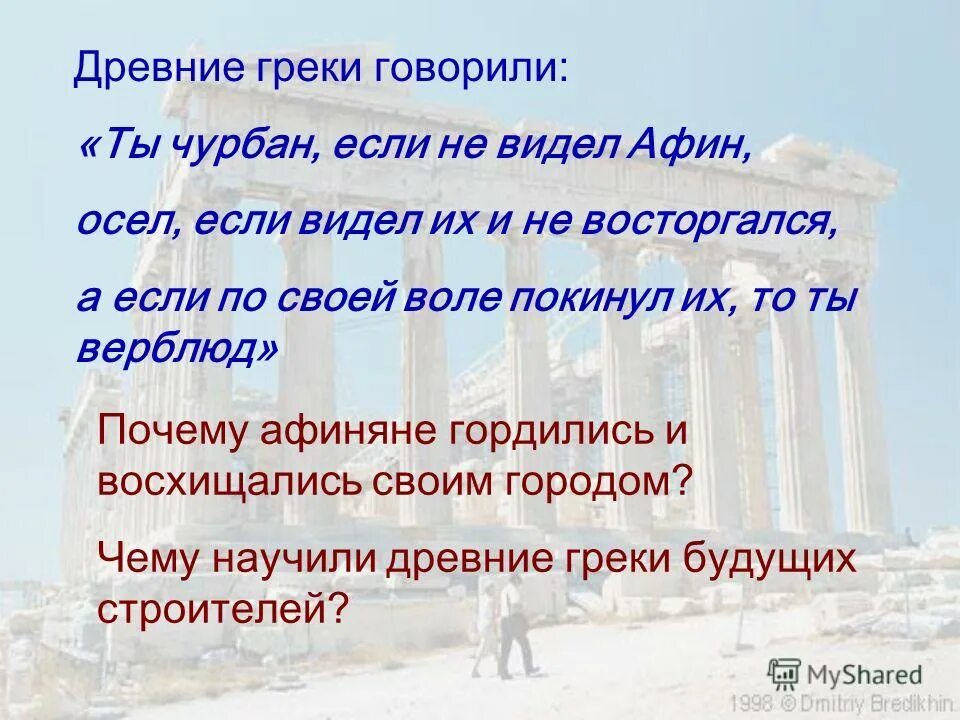 Древние греки говорили:

«Ты чурбан, если не видел Афин,

осел, если видел их и не восторгался,

а если по своей воле покинул их, то ты верблюд»

Почему афиняне гордились и восхищались своим городом?

Чему научили древние греки будущих строителей?

MyShared

1998 © Dmitriy Bredikhin